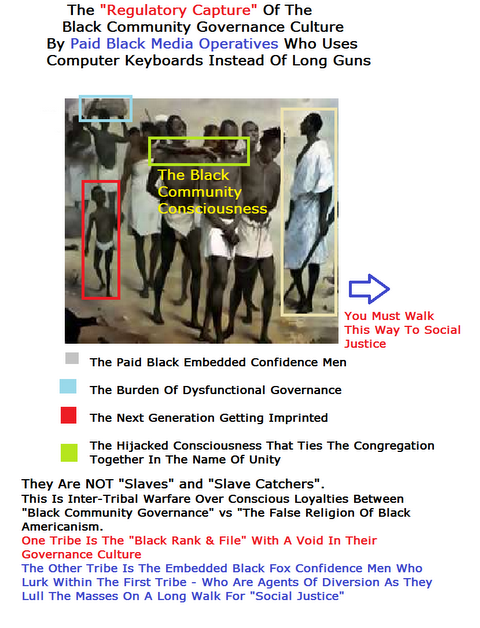 The "Regulatory Capture" Of The Black Community Governance Culture By Paid Black Media Operatives Who Uses Computer Keyboards Instead Of Long Guns

The Black Community Consciousness

You Must Walk This Way To Social Justice

The Paid Black Embedded Confidence Men

The Burden Of Dysfunctional Governance

The Next Generation Getting Imprinted

The Hijacked Consciousness That Ties The Congregation Together In The Name Of Unity

They Are NOT "Slaves" and "Slave Catchers".
This Is Inter-Tribal Warfare Over Conscious Loyalties Between "Black Community Governance" vs "The False Religion Of Black Americanism.
One Tribe Is The "Black Rank & File" With A Void In Their Governance Culture
The Other Tribe Is The Embedded Black Fox Confidence Men Who Lurk Within The First Tribe - Who Are Agents Of Diversion As They Lull The Masses On A Long Walk For "Social Justice"